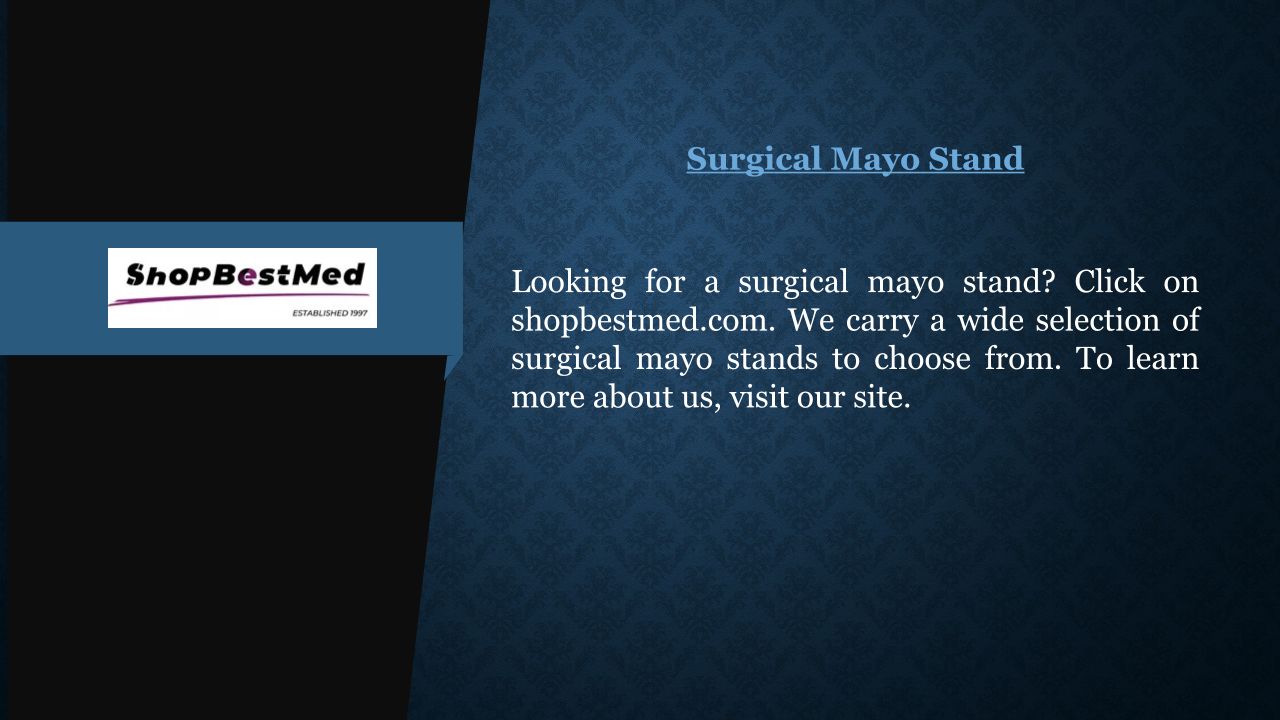 ShopBestMed
ESTABLISHED 1997

Surgical Mayo Stand

Looking for a surgical mayo stand? Click on shopbestmed.com. We carry a wide selection of surgical mayo stands to choose from. To learn more about us, visit our site.